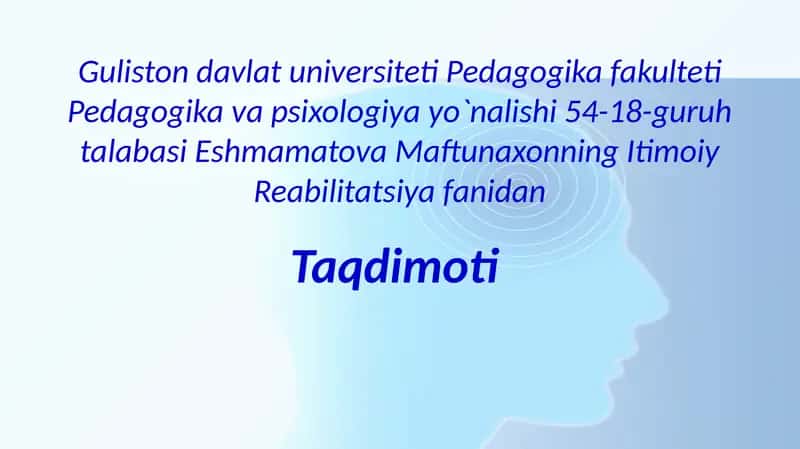 Guliston davlat universiteti Pedagogika fakulteti Pedagogika va psixologiya yo`nalishi 54-18-guruh talabasi Eshmamatova Maftunaxonning Itimoiy Reabilitatsiya fanidan

Taqdimoti